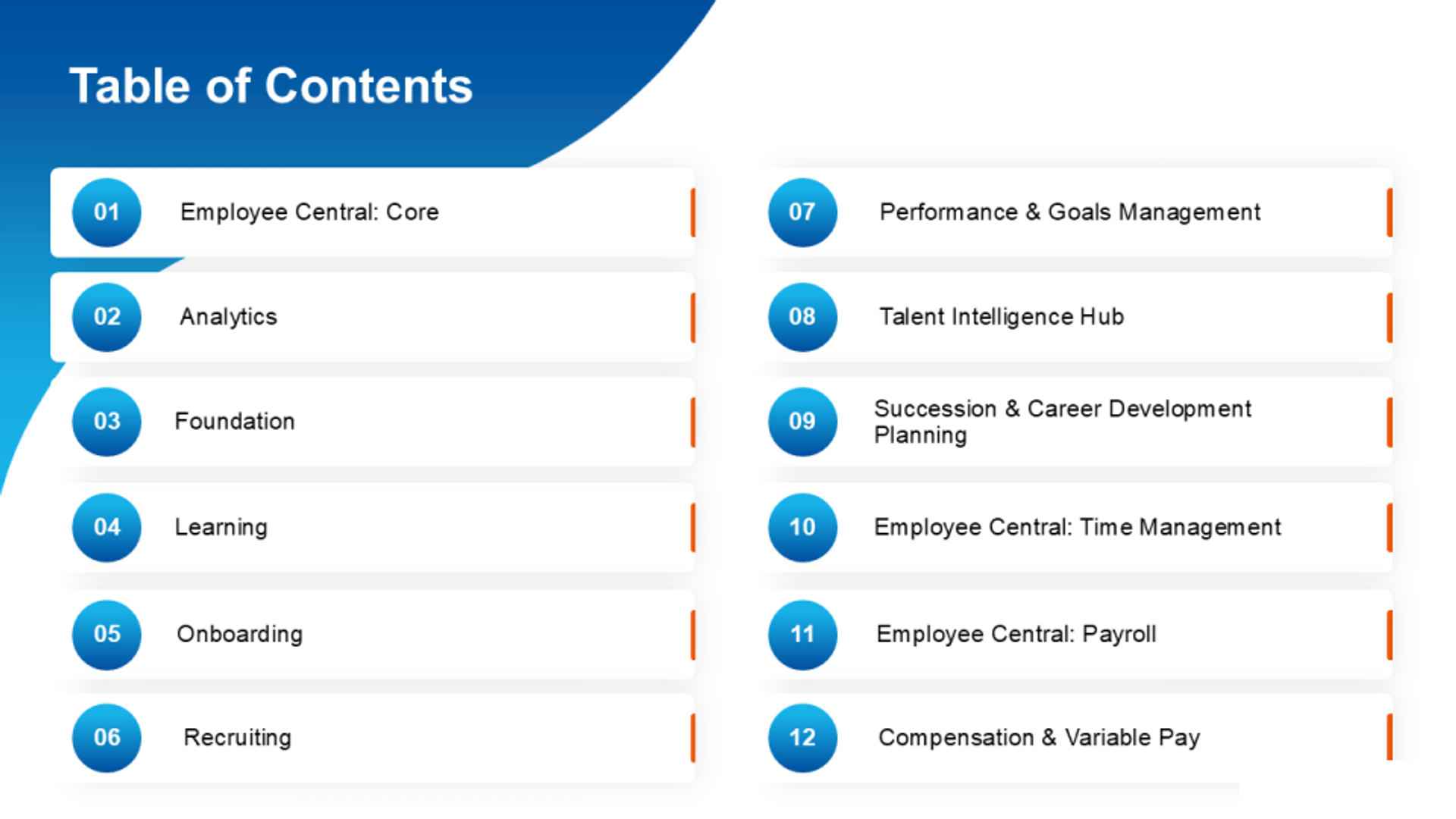 Table of Contents

01 Employee Central: Core

02 Analytics

03 Foundation

04 Learning

05 Onboarding

06 Recruiting

07 Performance & Goals Management

08 Talent Intelligence Hub

09 Succession & Career Development Planning

10 Employee Central: Time Management

11 Employee Central: Payroll

12 Compensation & Variable Pay